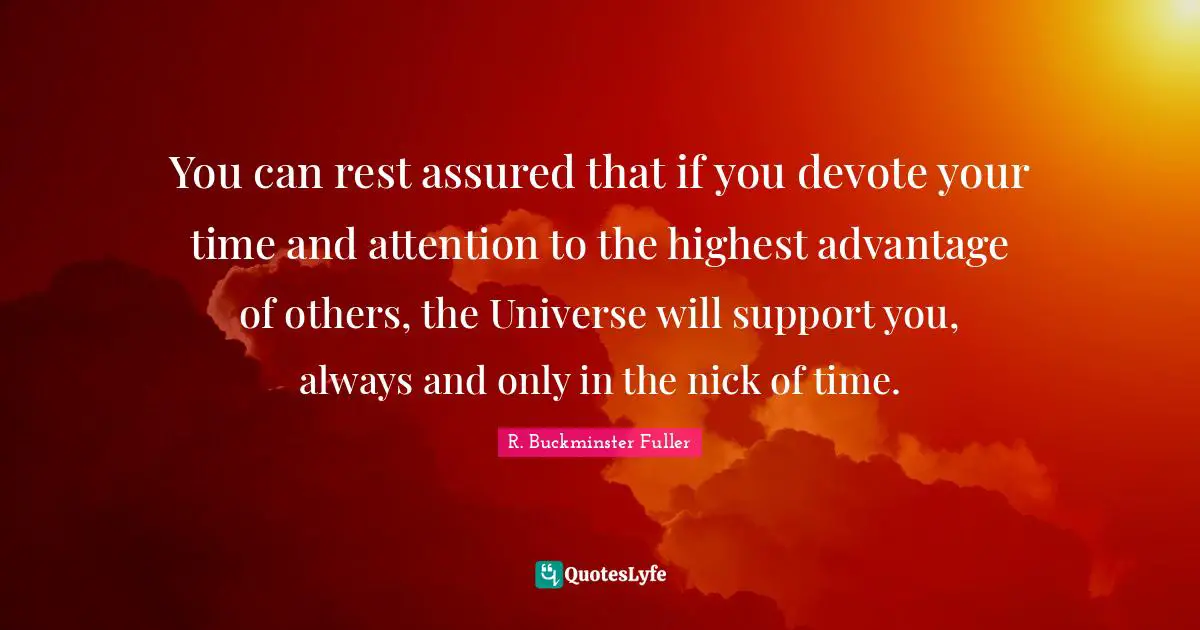 You can rest assured that if you devote your time and attention to the highest advantage of others, the Universe will support you, always and only in the nick of time.

R. Buckminster Fuller

QuotesLyfe